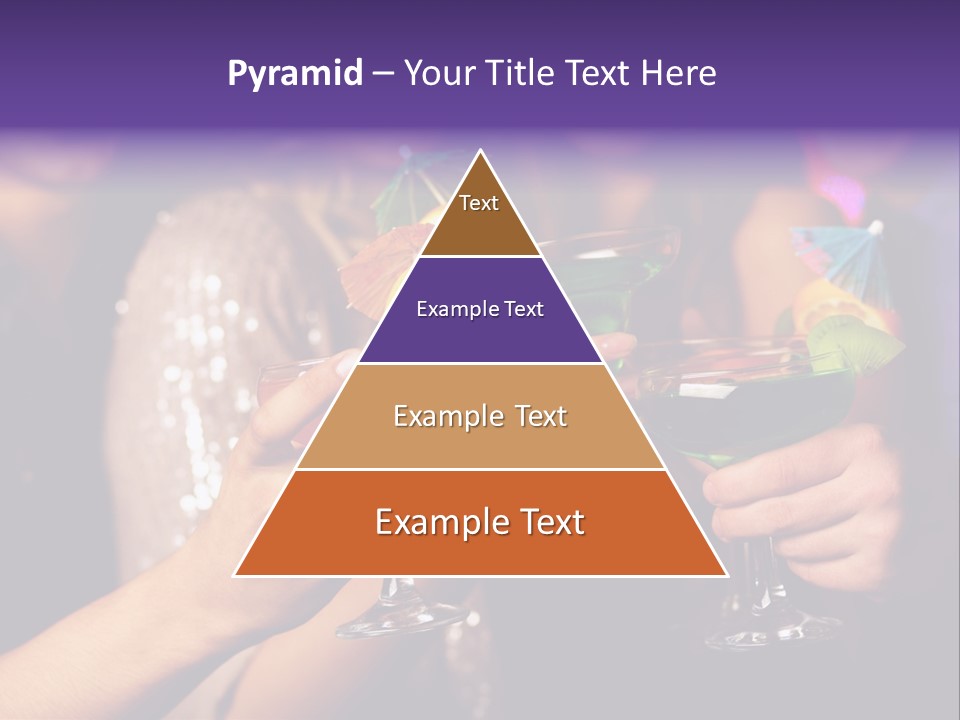 Pyramid – Your Title Text Here

Text

Example Text

Example Text

Example Text